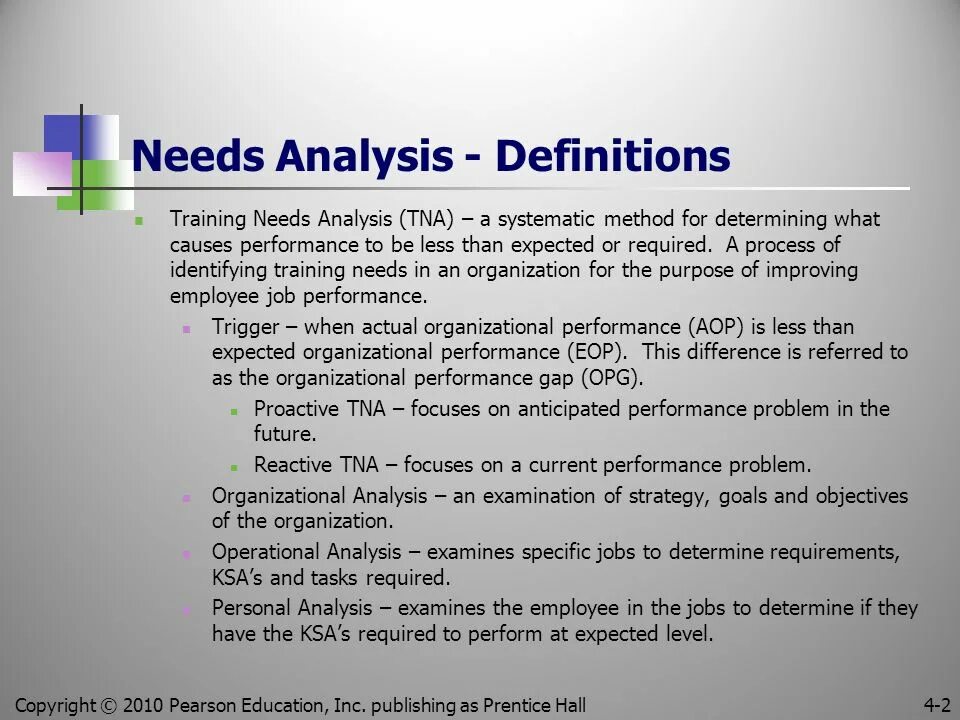 Needs Analysis - Definitions

- Training Needs Analysis (TNA) – a systematic method for determining what causes performance to be less than expected or required. A process of identifying training needs in an organization for the purpose of improving employee job performance.
  - Trigger – when actual organizational performance (AOP) is less than expected organizational performance (EOP). This difference is referred to as the organizational performance gap (OPG).
    - Proactive TNA – focuses on anticipated performance problem in the future.
    - Reactive TNA – focuses on a current performance problem.
  - Organizational Analysis – an examination of strategy, goals and objectives of the organization.
  - Operational Analysis – examines specific jobs to determine requirements, KSA's and tasks required.
  - Personal Analysis – examines the employee in the jobs to determine if they have the KSA's required to perform at expected level.

Copyright © 2010 Pearson Education, Inc. publishing as Prentice Hall

4-2